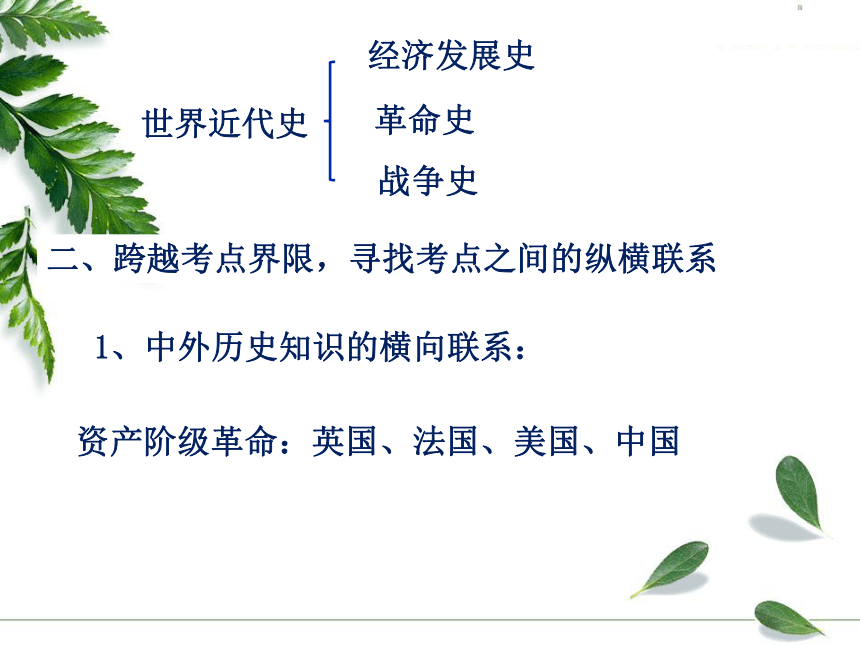 世界近代史

经济发展史

革命史

战争史

二、跨越考点界限，寻找考点之间的纵横联系

1、中外历史知识的横向联系：

资产阶级革命：英国、法国、美国、中国